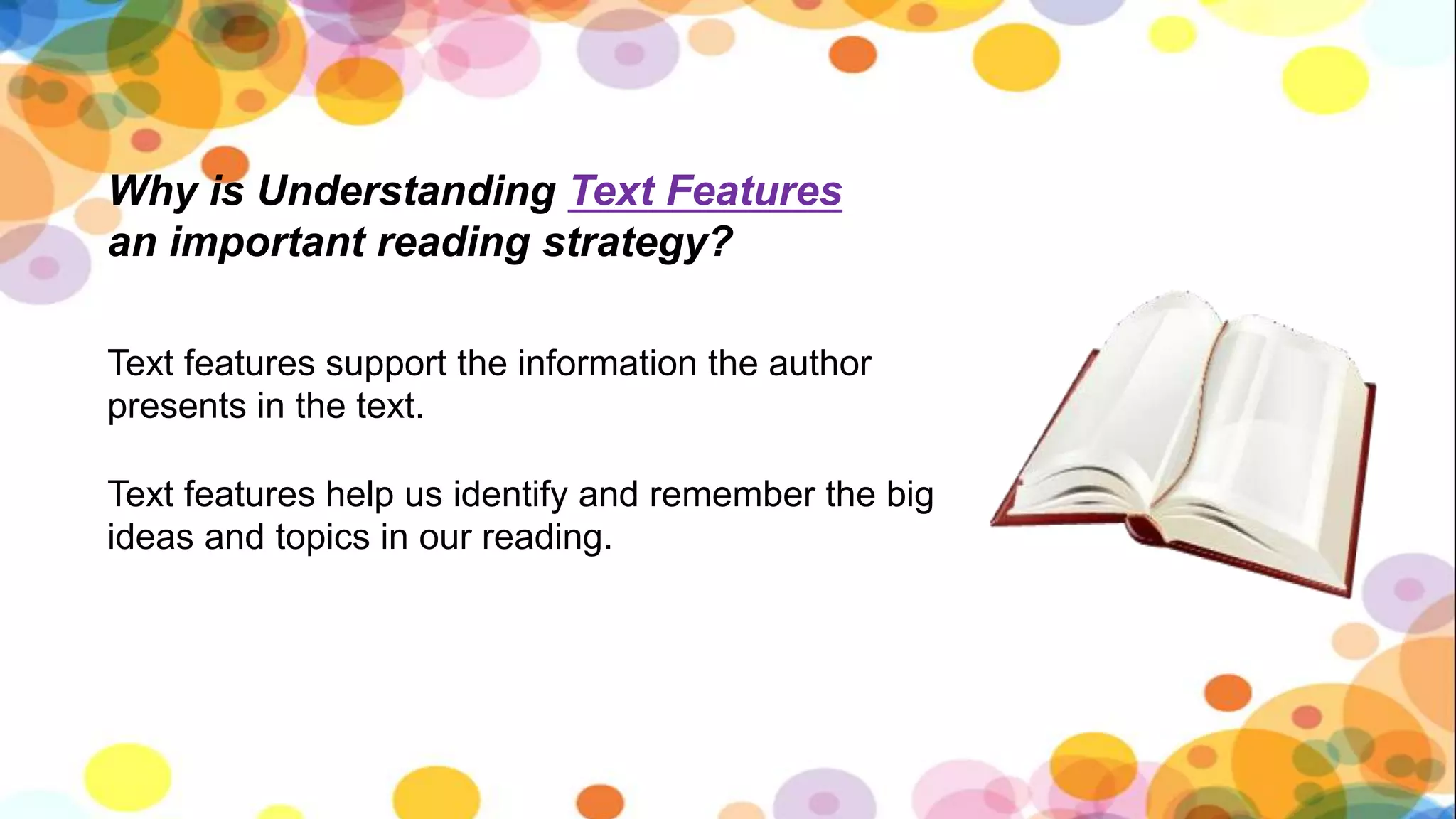 Why is Understanding Text Features an important reading strategy?

Text features support the information the author presents in the text.

Text features help us identify and remember the big ideas and topics in our reading.